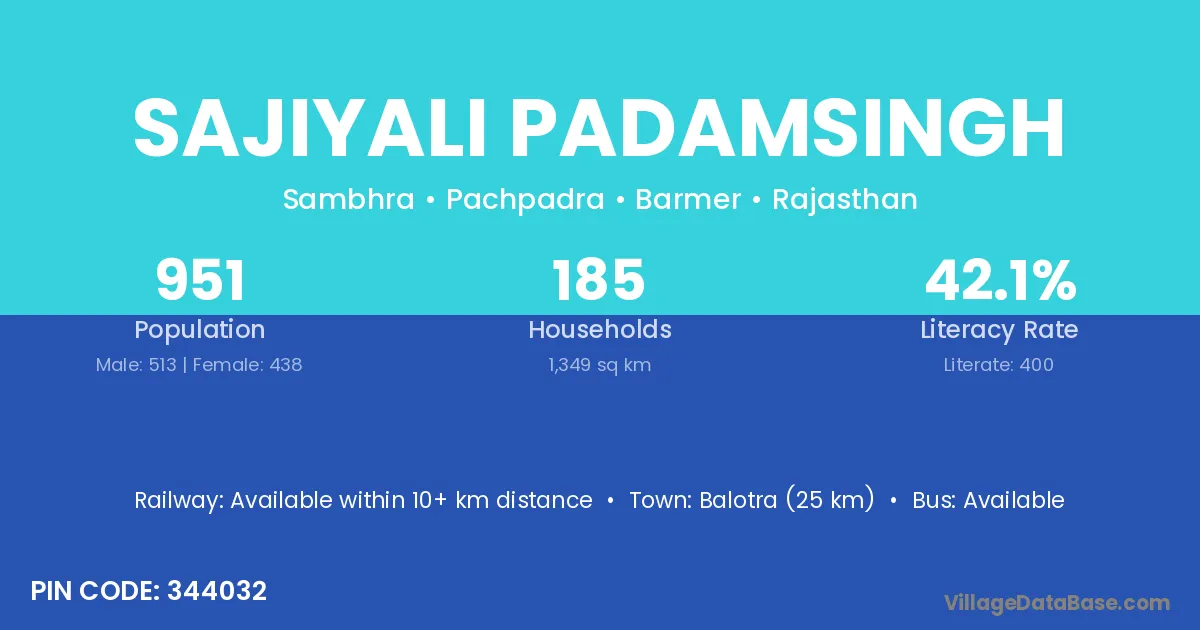 SAJIYALI PADAMSINGH

Sambhra • Pachpadra • Barmer • Rajasthan

951
Population
Male: 513 | Female: 438

185
Households
1,349 sq km

42.1%
Literacy Rate
Literate: 400

Railway: Available within 10+ km distance • Town: Balotra (25 km) • Bus: Available

PIN CODE: 344032

VillageDataBase.com